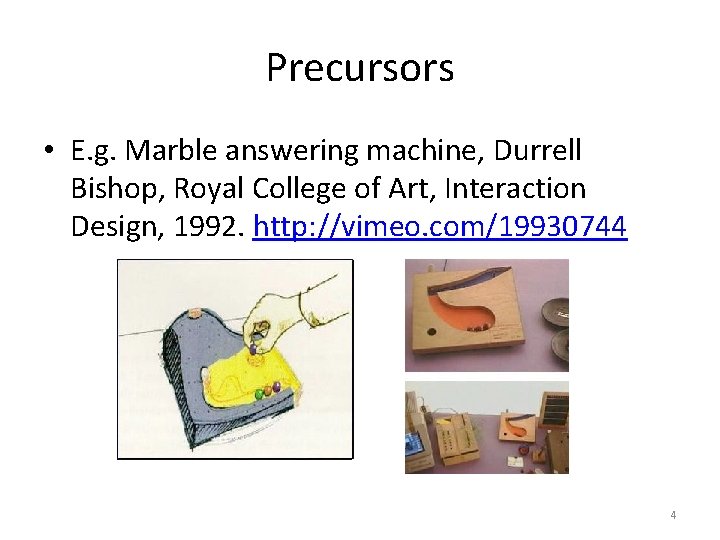 Precursors

• E.g. Marble answering machine, Durrell Bishop, Royal College of Art, Interaction Design, 1992. http://vimeo.com/19930744

4